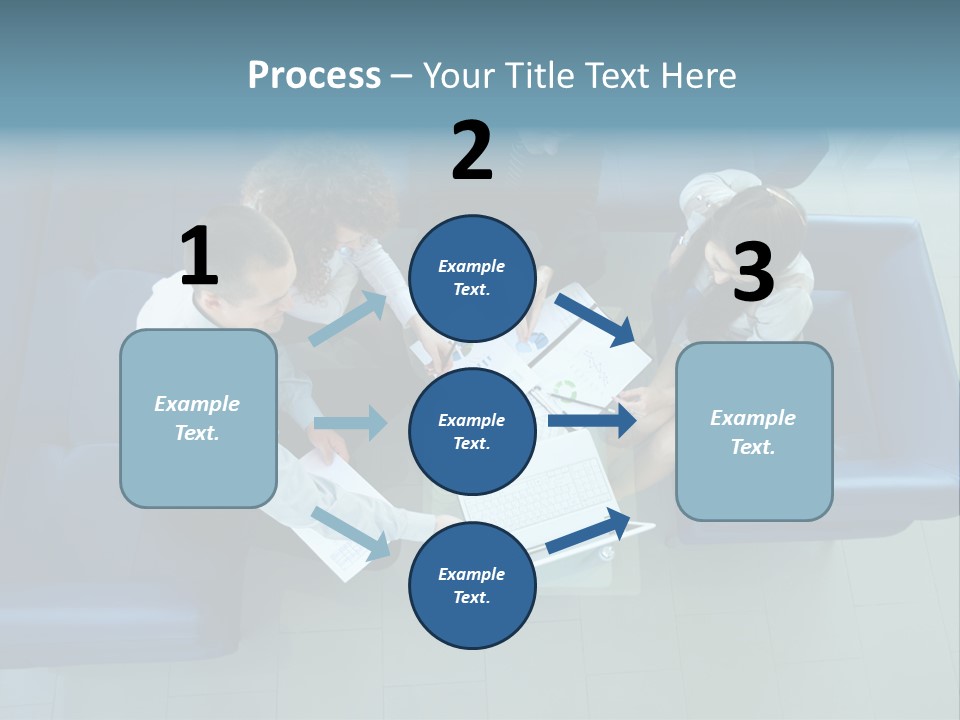 Process – Your Title Text Here

1

Example Text.

2

Example Text.

Example Text.

Example Text.

3

Example Text.